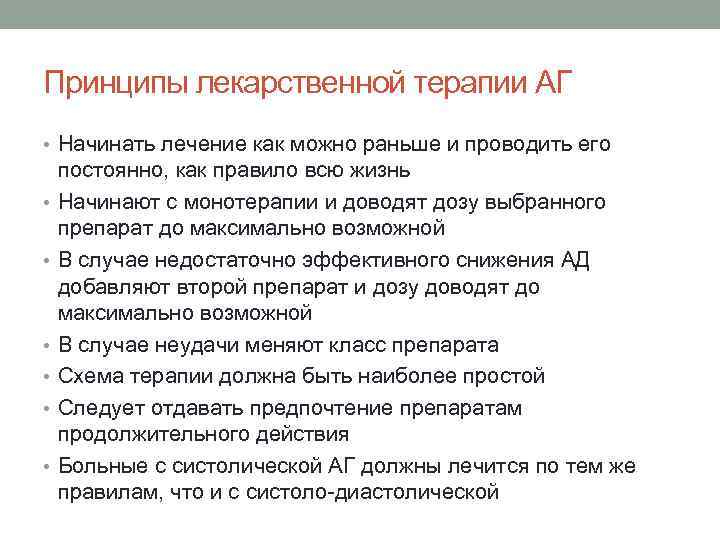 Принципы лекарственной терапии АГ

• Начинать лечение как можно раньше и проводить его постоянно, как правило всю жизнь
• Начинают с монотерапии и доводят дозу выбранного препарат до максимально возможной
• В случае недостаточно эффективного снижения АД добавляют второй препарат и дозу доводят до максимально возможной
• В случае неудачи меняют класс препарата
• Схема терапии должна быть наиболее простой
• Следует отдавать предпочтение препаратам продолжительного действия
• Больные с систолической АГ должны лечится по тем же правилам, что и с систоло-диастолической